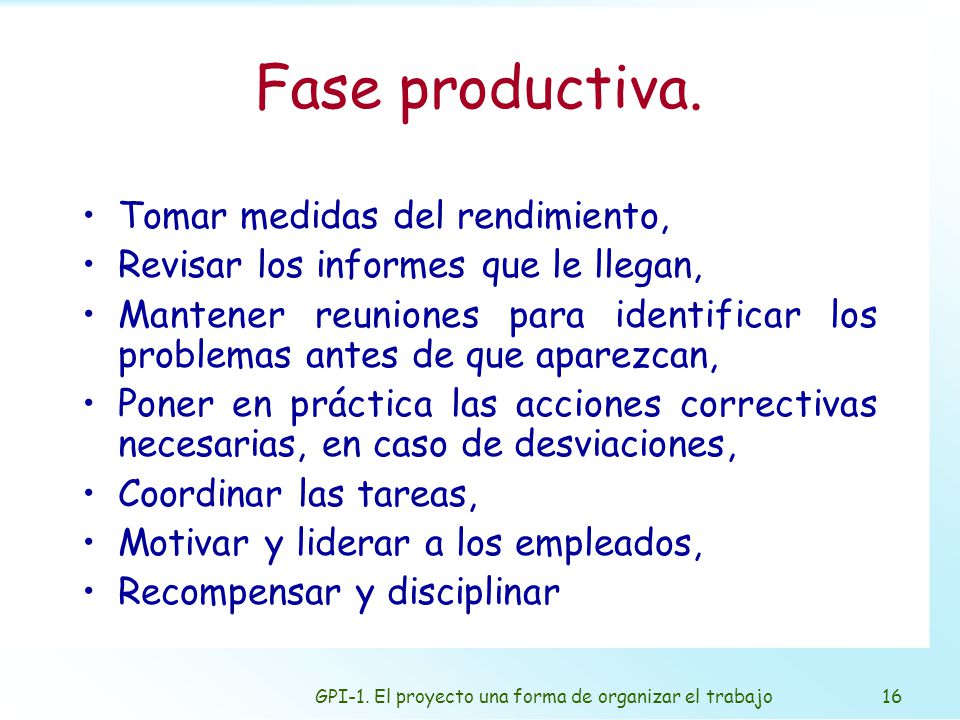 Fase productiva.

• Tomar medidas del rendimiento,
• Revisar los informes que le llegan,
• Mantener reuniones para identificar los problemas antes de que aparezcan,
• Poner en práctica las acciones correctivas necesarias, en caso de desviaciones,
• Coordinar las tareas,
• Motivar y liderar a los empleados,
• Recompensar y disciplinar

GPI-1. El proyecto una forma de organizar el trabajo 16